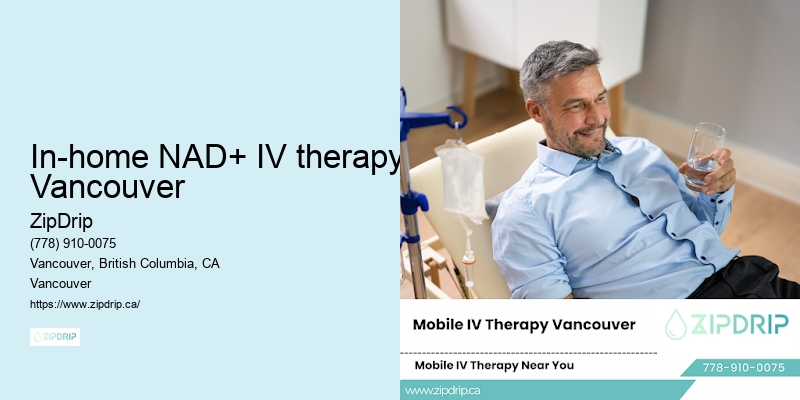 In-home NAD+ IV therapy Vancouver

ZipDrip

(778) 910-0075

Vancouver, British Columbia, CA

Vancouver

https://www.zipdrip.ca/

ZIPDRIP

Mobile IV Therapy Vancouver

ZIPDRIP

Mobile IV Therapy Near You

778-910-0075

www.zipdrip.ca